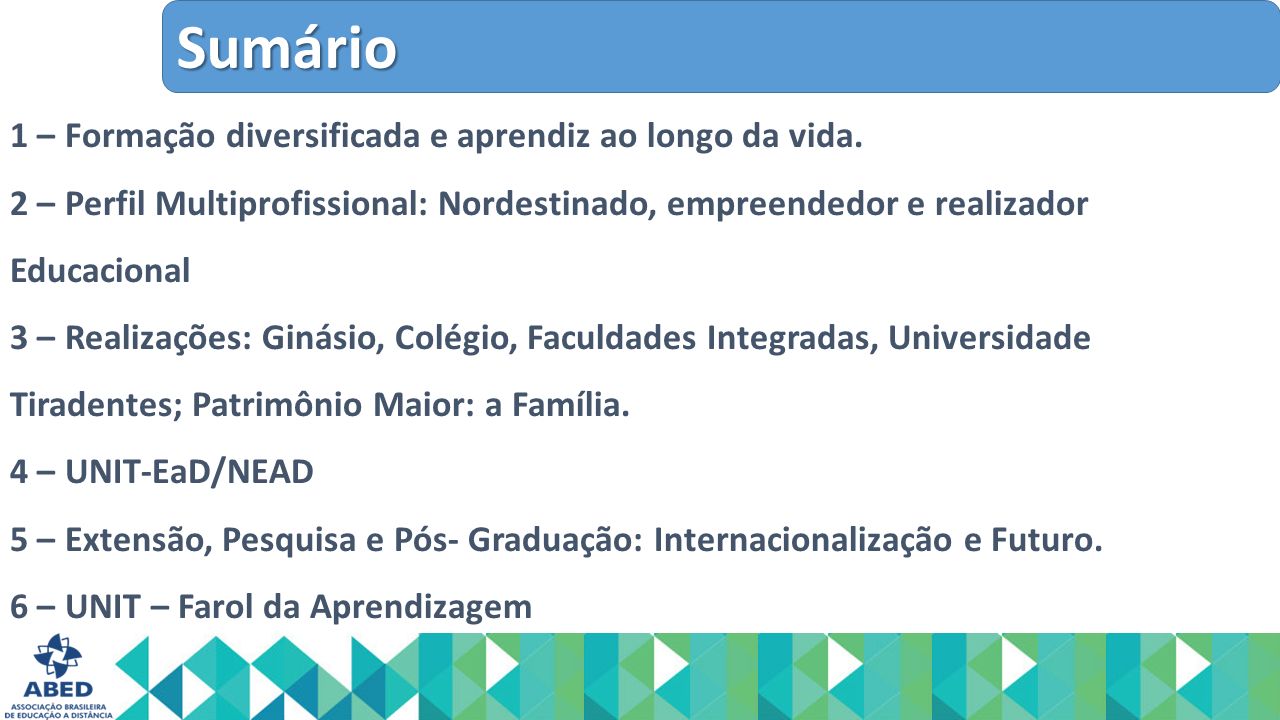 Sumário

1 – Formação diversificada e aprendiz ao longo da vida.

2 – Perfil Multiprofissional: Nordestinado, empreendedor e realizador Educacional

3 – Realizações: Ginásio, Colégio, Faculdades Integradas, Universidade Tiradentes; Patrimônio Maior: a Família.

4 – UNIT-EaD/NEAD

5 – Extensão, Pesquisa e Pós- Graduação: Internacionalização e Futuro.

6 – UNIT – Farol da Aprendizagem

ABED
ASSOCIAÇÃO BRASILEIRA DE EDUCAÇÃO A DISTÂNCIA